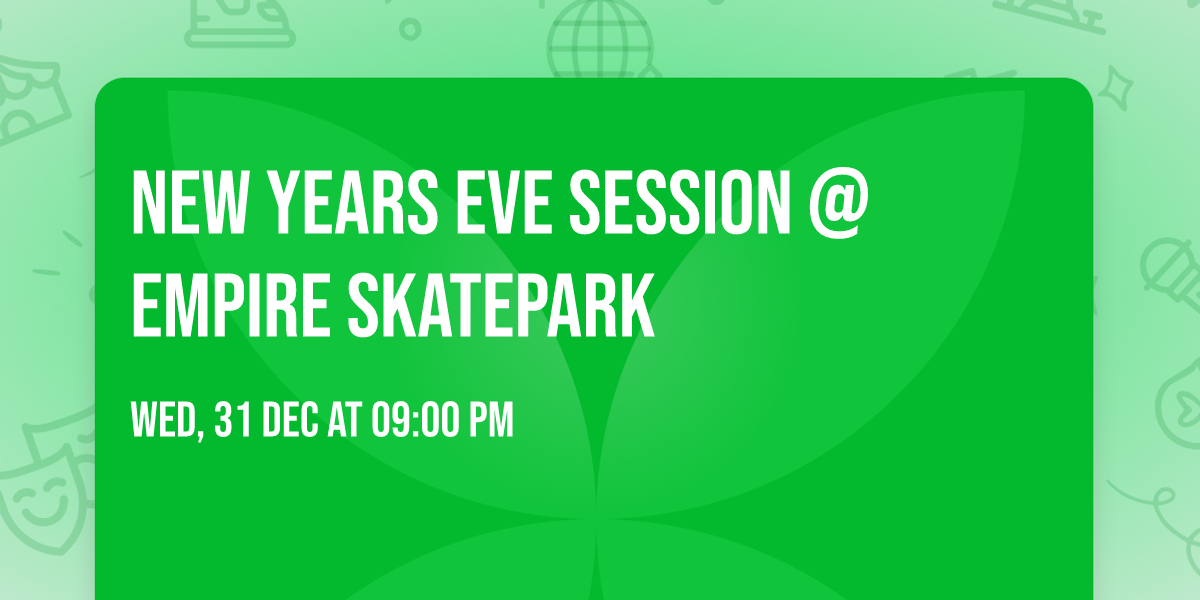 NEW YEARS EVE SESSION @ EMPIRE SKATEPARK

WED, 31 DEC AT 09:00 PM